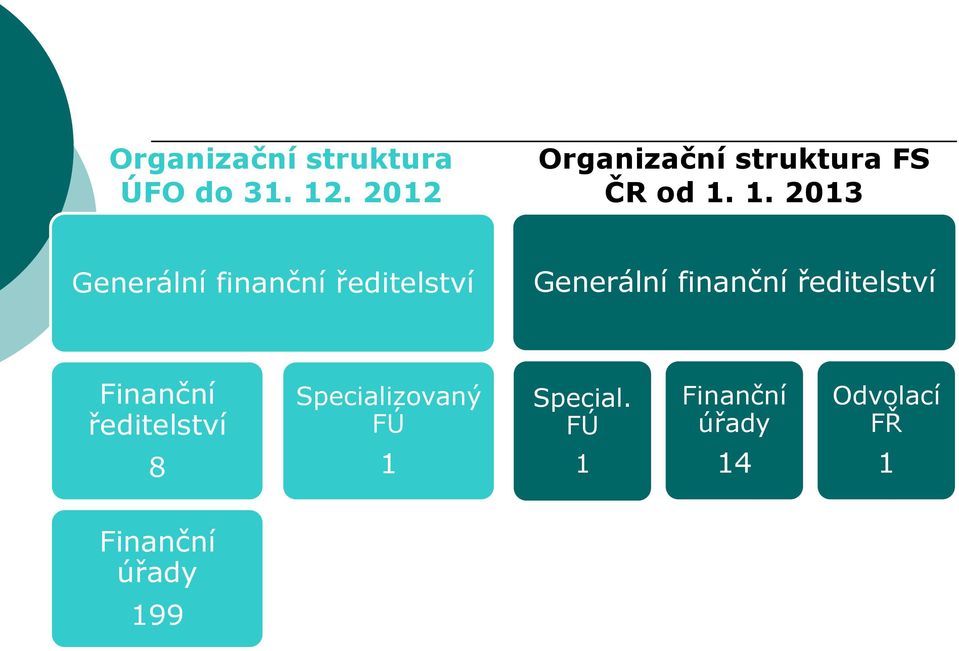 Organizační struktura ÚFO do 31. 12. 2012

Generální finanční ředitelství

Finanční ředitelství
8

Specializovaný FÚ
1

Finanční úřady
199

Organizační struktura FS ČR od 1. 1. 2013

Generální finanční ředitelství

Special. FÚ
1

Finanční úřady
14

Odvolací FŘ
1